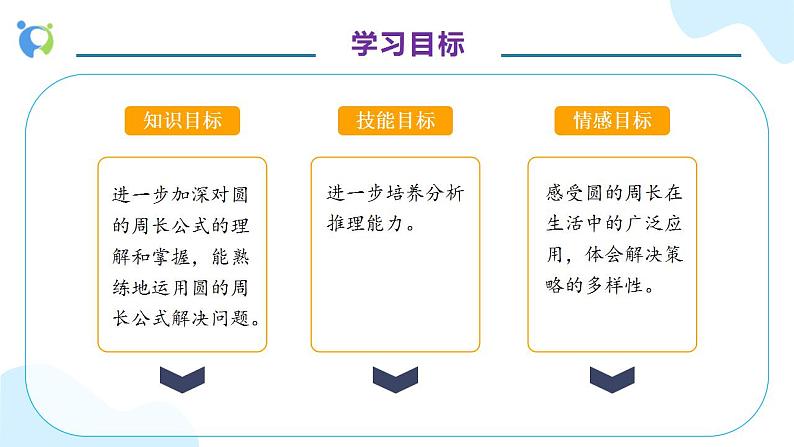 学习目标

知识目标

进一步加深对圆的周长公式的理解和掌握，能熟练地运用圆的周长公式解决问题。

技能目标

进一步培养分析推理能力。

情感目标

感受圆的周长在生活中的广泛应用，体会解决策略的多样性。